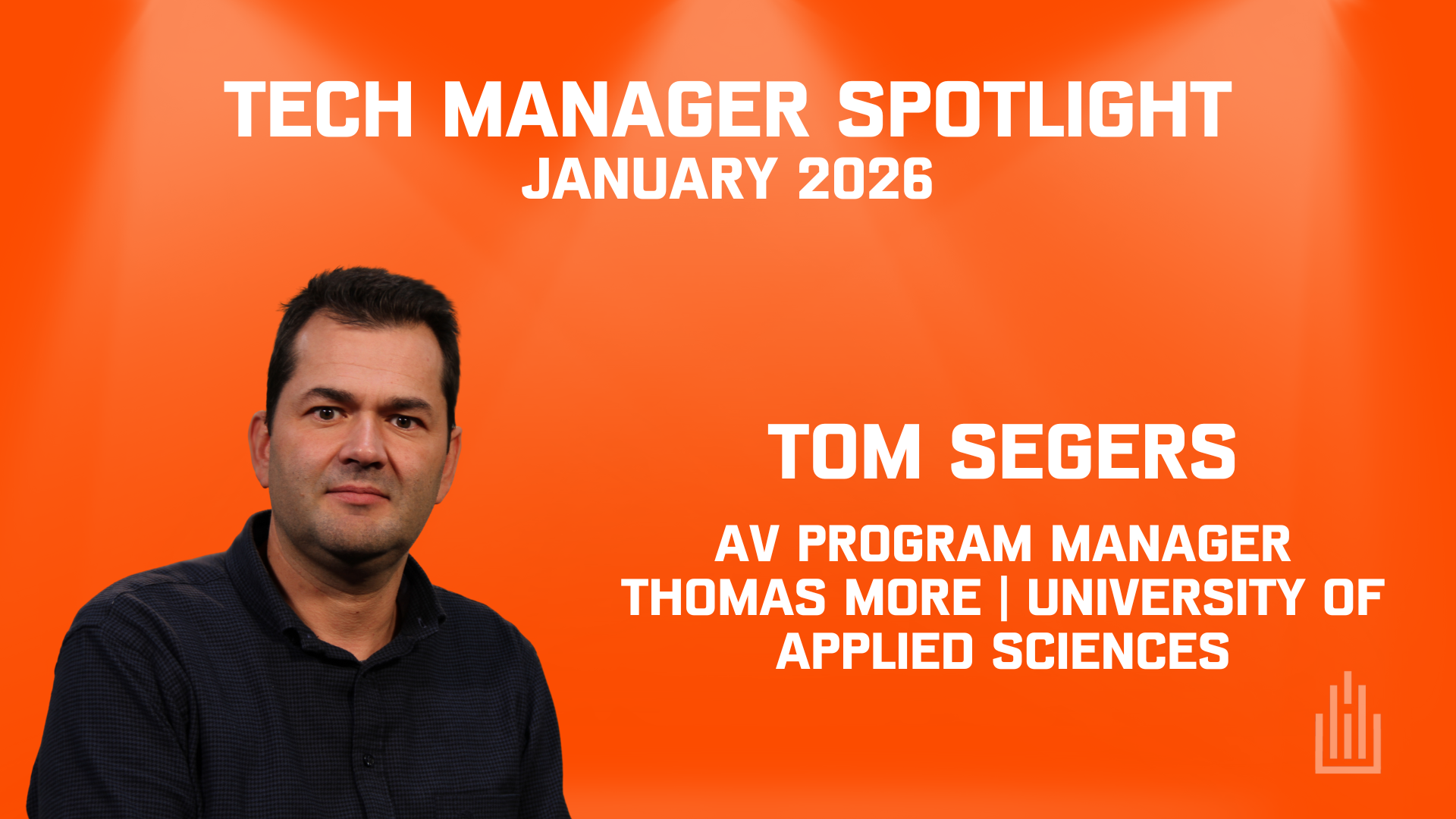 TECH MANAGER SPOTLIGHT
JANUARY 2026

TOM SEGERS

AV PROGRAM MANAGER
THOMAS MORE | UNIVERSITY OF APPLIED SCIENCES